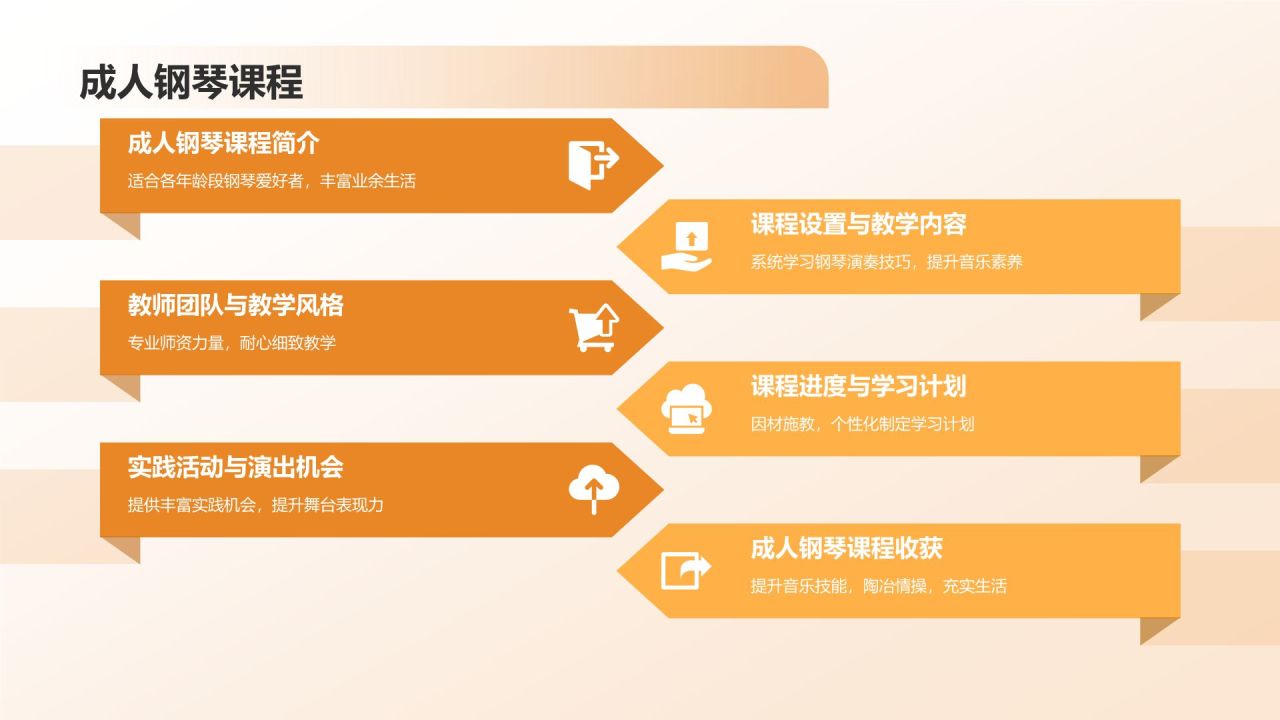 成人钢琴课程

成人钢琴课程简介

适合各年龄段钢琴爱好者，丰富业余生活

课程设置与教学内容

系统学习钢琴演奏技巧，提升音乐素养

教师团队与教学风格

专业师资力量，耐心细致教学

课程进度与学习计划

因材施教，个性化制定学习计划

实践活动与演出机会

提供丰富实践机会，提升舞台表现力

成人钢琴课程收获

提升音乐技能，陶冶情操，充实生活